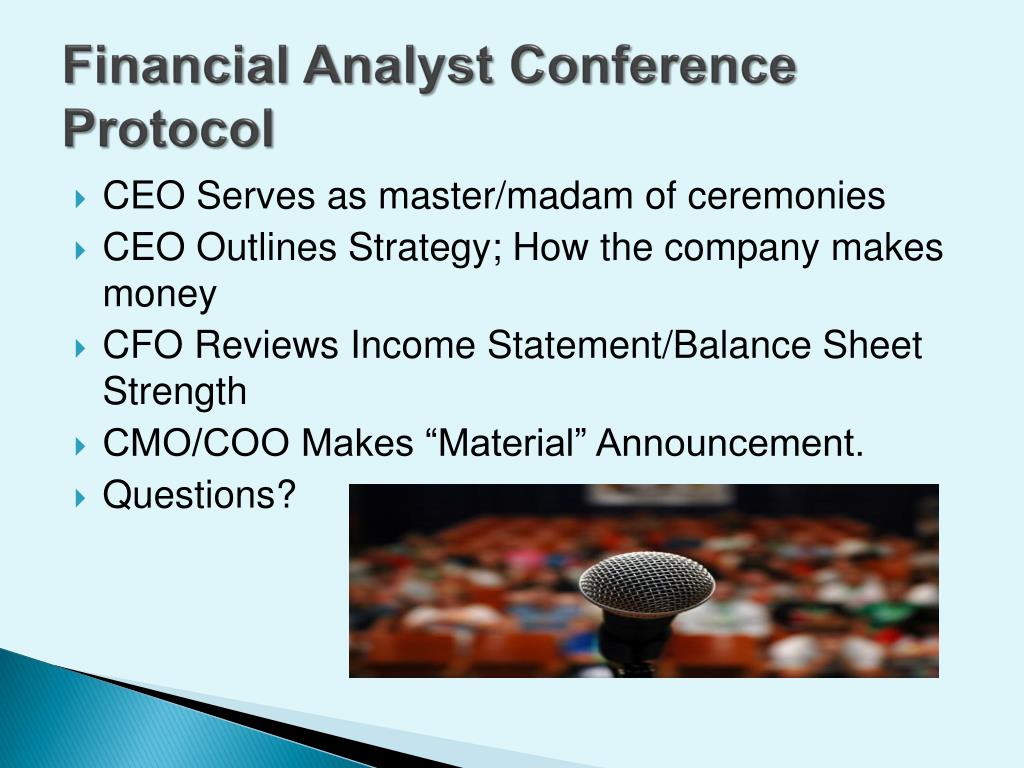 Financial Analyst Conference Protocol

CEO Serves as master/madam of ceremonies
CEO Outlines Strategy; How the company makes money
CFO Reviews Income Statement/Balance Sheet Strength
CMO/COO Makes “Material” Announcement.
Questions?